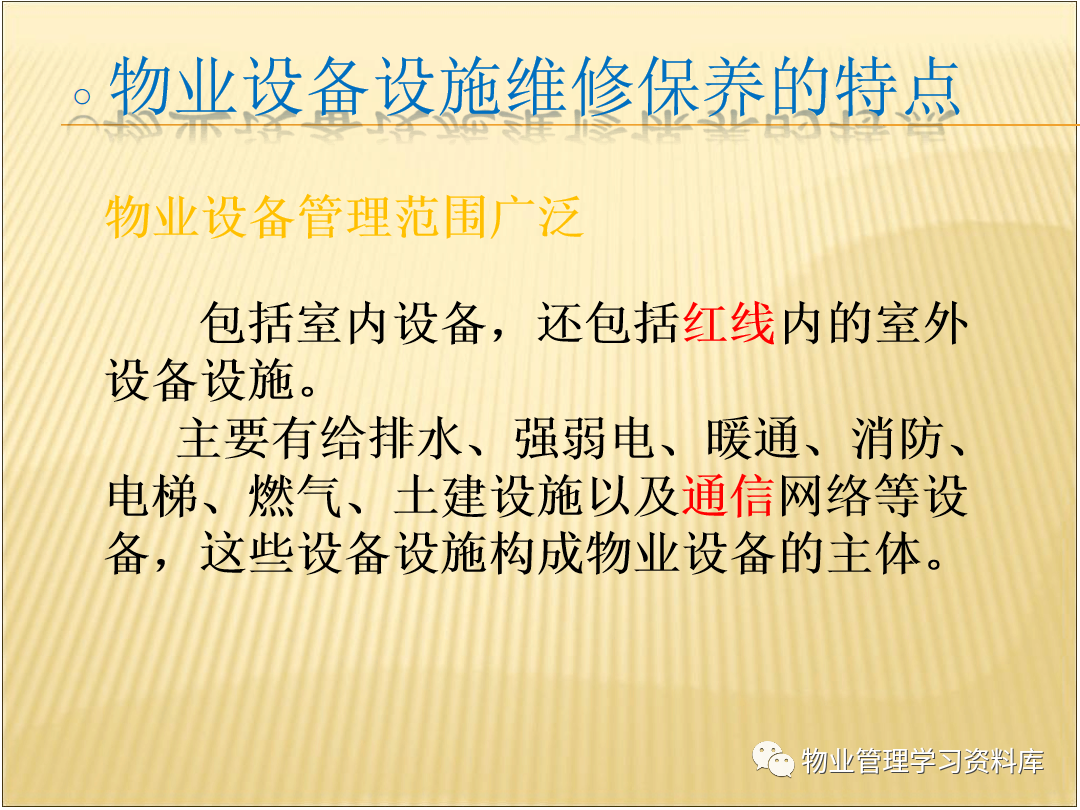 物业设备设施维修保养的特点

物业设备管理范围广泛

包括室内设备，还包括红线内的室外设备设施。

主要有给排水、强弱电、暖通、消防、电梯、燃气、土建设施以及通信网络等设备，这些设备设施构成物业设备的主体。

物业管理学习资料库